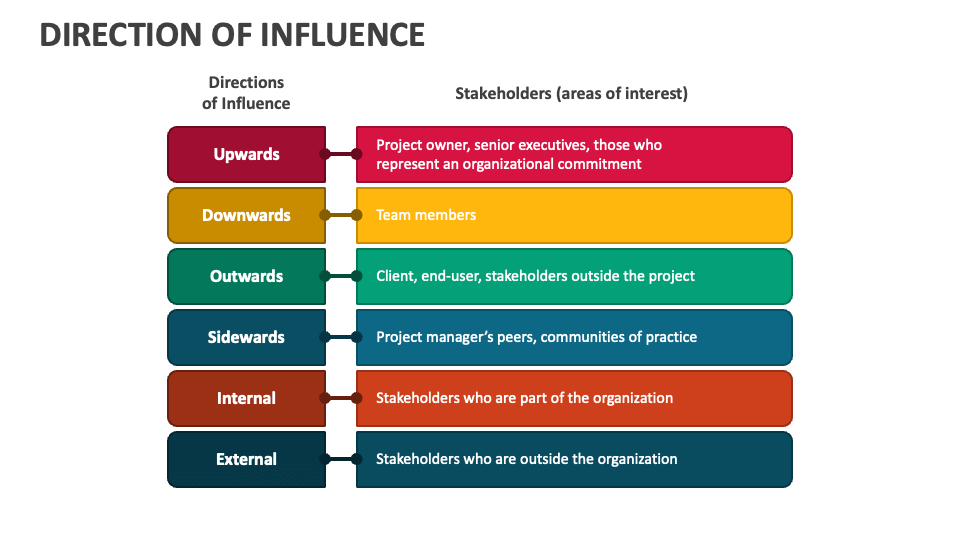 DIRECTION OF INFLUENCE

| Directions of Influence | Stakeholders (areas of interest) |
|---|---|
| Upwards | Project owner, senior executives, those who represent an organizational commitment |
| Downwards | Team members |
| Outwards | Client, end-user, stakeholders outside the project |
| Sidewards | Project manager's peers, communities of practice |
| Internal | Stakeholders who are part of the organization |
| External | Stakeholders who are outside the organization |